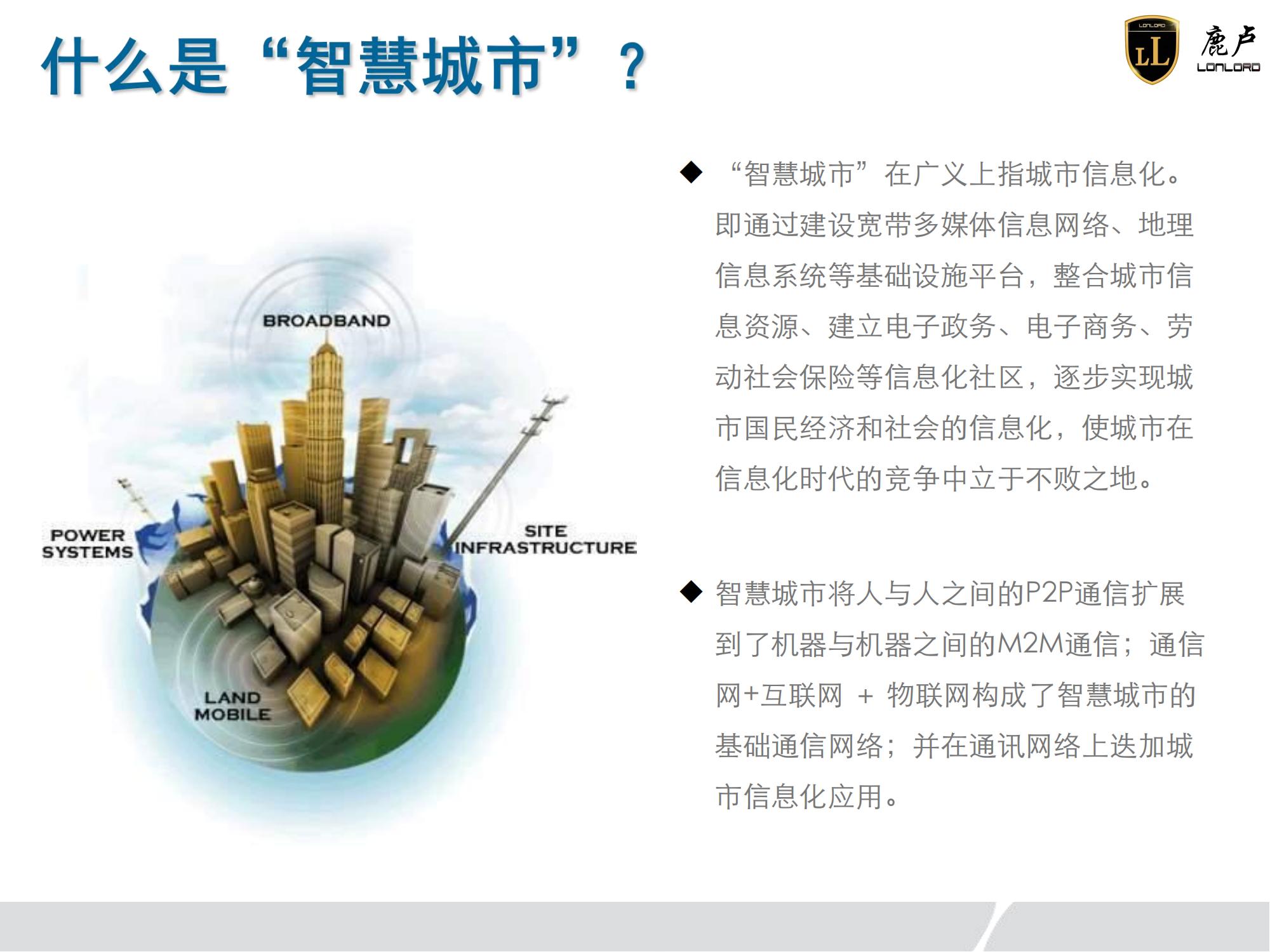 什么是“智慧城市”？

LONLORD LL 鹿卢 LONLORD

BROADBAND

POWER SYSTEMS

SITE INFRASTRUCTURE

LAND MOBILE

◆ “智慧城市”在广义上指城市信息化。即通过建设宽带多媒体信息网络、地理信息系统等基础设施平台，整合城市信息资源、建立电子政务、电子商务、劳动社会保险等信息化社区，逐步实现城市国民经济和社会的信息化，使城市在信息化时代的竞争中立于不败之地。

◆ 智慧城市将人与人之间的P2P通信扩展到了机器与机器之间的M2M通信；通信网+互联网 + 物联网构成了智慧城市的基础通信网络；并在通讯网络上迭加城市信息化应用。